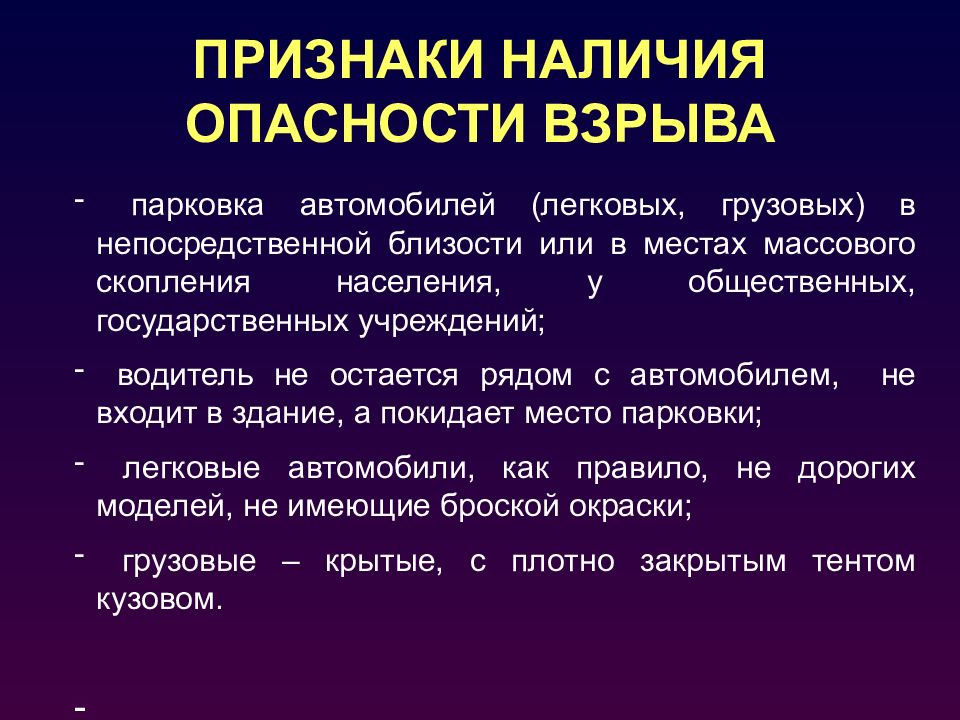 ПРИЗНАКИ НАЛИЧИЯ ОПАСНОСТИ ВЗРЫВА

- парковка автомобилей (легковых, грузовых) в непосредственной близости или в местах массового скопления населения, у общественных, государственных учреждений;

- водитель не остается рядом с автомобилем, не входит в здание, а покидает место парковки;

- легковые автомобили, как правило, не дорогих моделей, не имеющие броской окраски;

- грузовые – крытые, с плотно закрытым тентом кузовом.

-